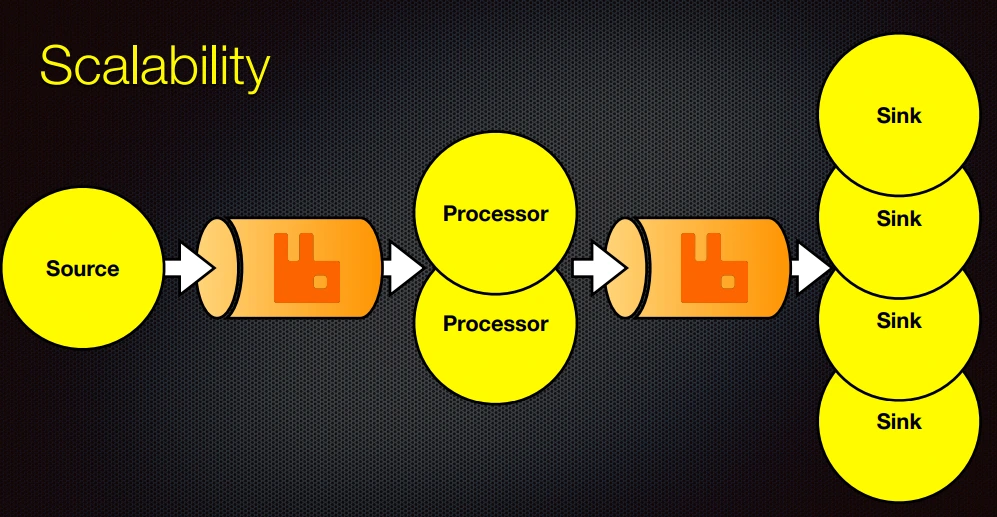 Scalability

Source

Processor

Processor

Sink

Sink

Sink

Sink